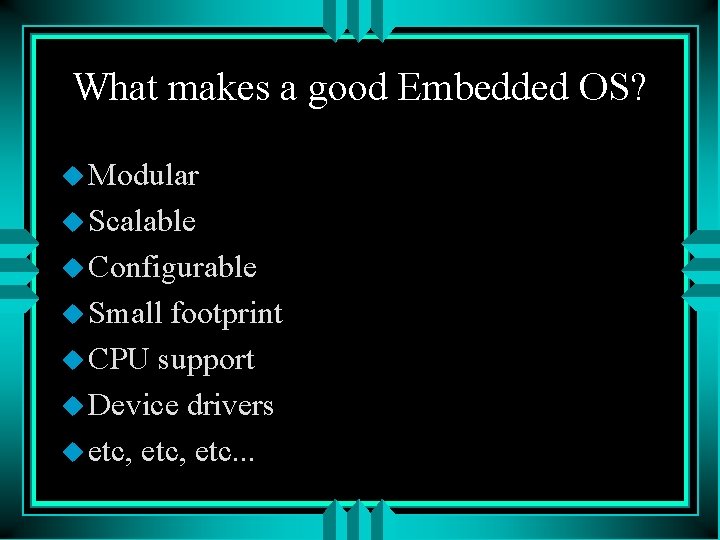 What makes a good Embedded OS?

Modular
Scalable
Configurable
Small footprint
CPU support
Device drivers
etc, etc, etc...